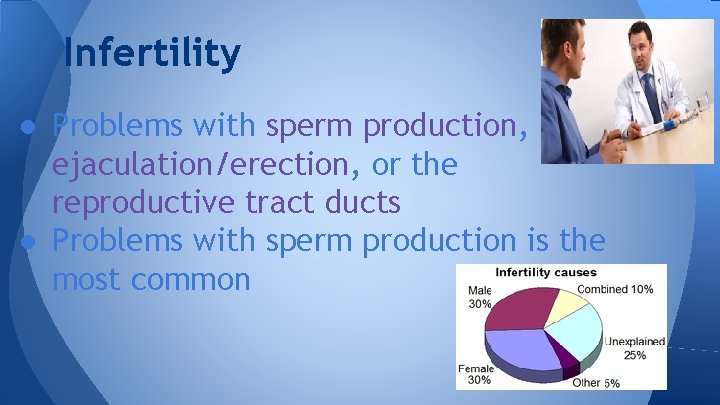 Infertility

● Problems with sperm production, ejaculation/erection, or the reproductive tract ducts
● Problems with sperm production is the most common

Infertility causes
Male 30%
Combined 10%
Unexplained 25%
Female 30%
Other 5%